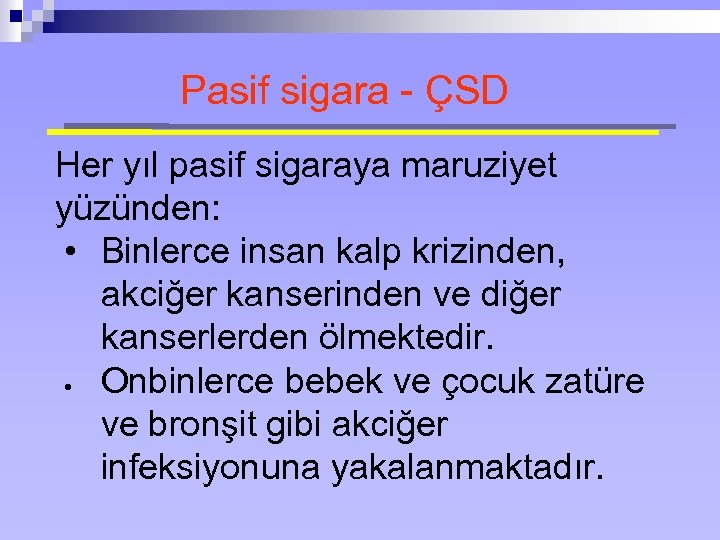 Pasif sigara - ÇSD

Her yıl pasif sigaraya maruziyet yüzünden:

• Binlerce insan kalp krizinden, akciğer kanserinden ve diğer kanserlerden ölmektedir.
• Onbinlerce bebek ve çocuk zatüre ve bronşit gibi akciğer infeksiyonuna yakalanmaktadır.